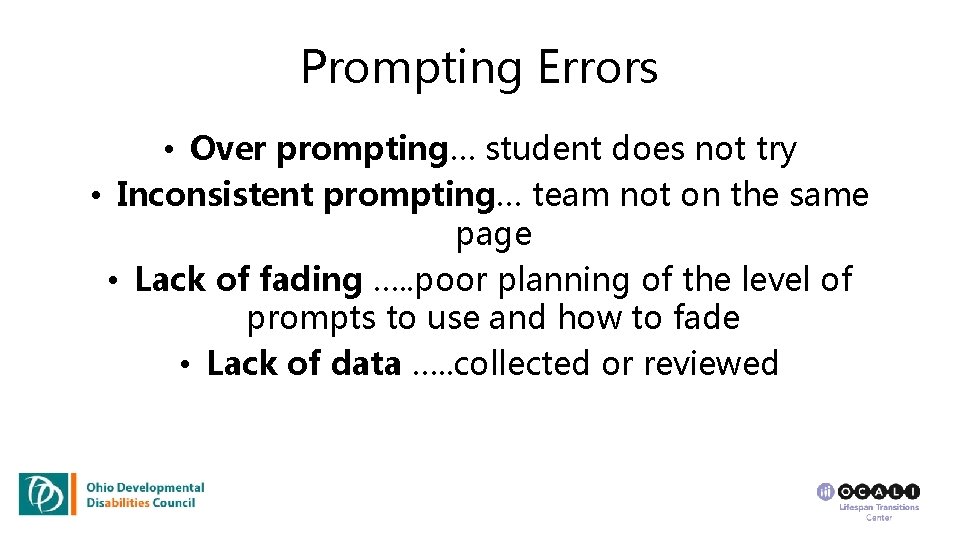 Prompting Errors

• Over prompting… student does not try
• Inconsistent prompting… team not on the same page
• Lack of fading …..poor planning of the level of prompts to use and how to fade
• Lack of data …..collected or reviewed

Ohio Developmental Disabilities Council

OCALI
Lifespan Transitions Center